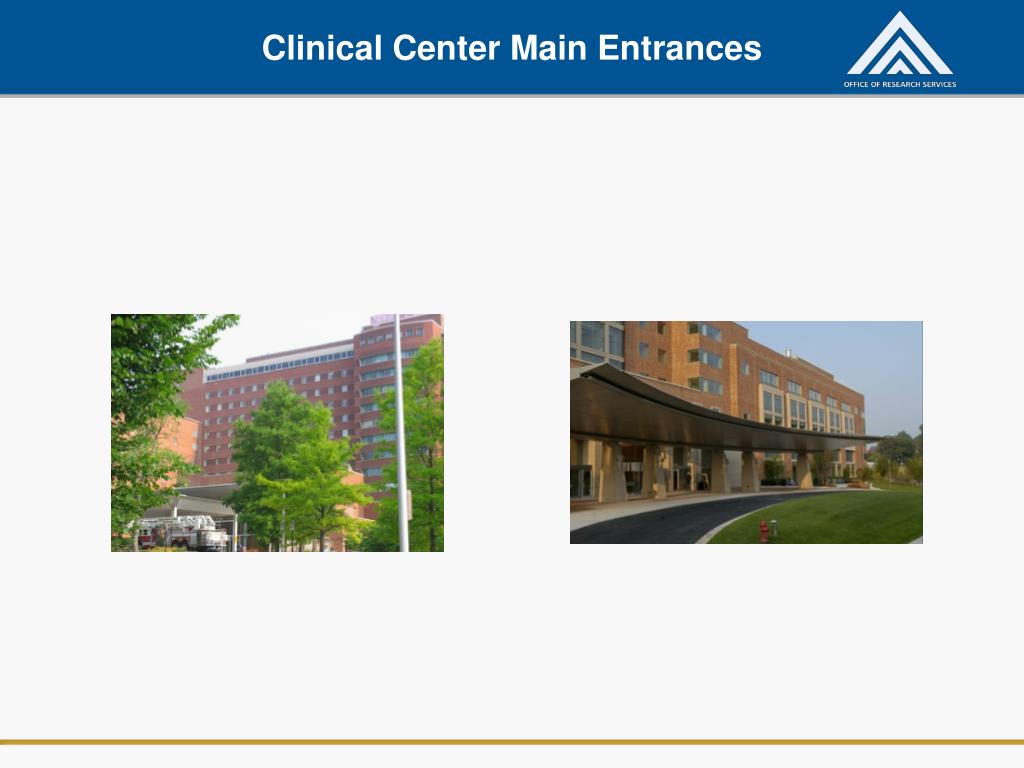 Clinical Center Main Entrances

OFFICE OF RESEARCH SERVICES